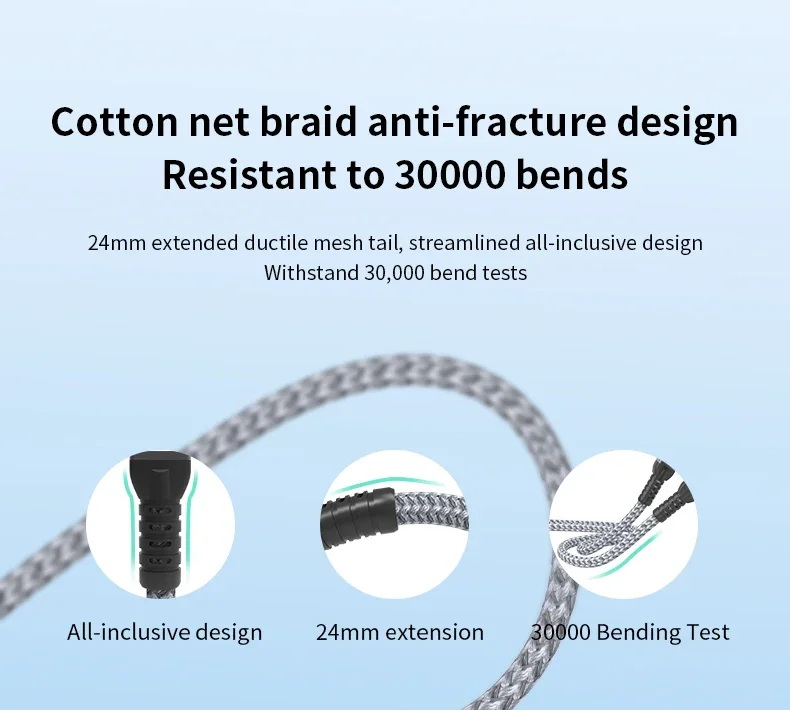 Cotton net braid anti-fracture design
Resistant to 30000 bends

24mm extended ductile mesh tail, streamlined all-inclusive design
Withstand 30,000 bend tests

All-inclusive design

24mm extension

30000 Bending Test